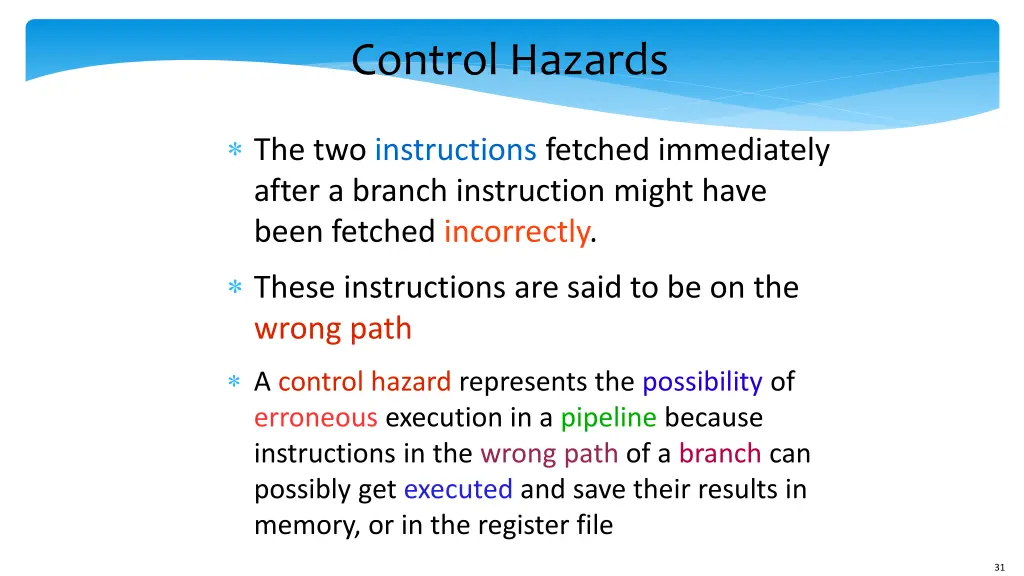 Control Hazards

∗ The two instructions fetched immediately after a branch instruction might have been fetched incorrectly.

∗ These instructions are said to be on the wrong path

∗ A control hazard represents the possibility of erroneous execution in a pipeline because instructions in the wrong path of a branch can possibly get executed and save their results in memory, or in the register file

31